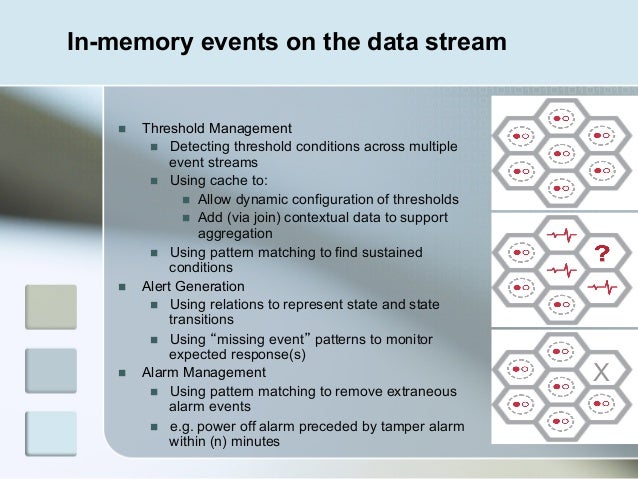 In-memory events on the data stream

- Threshold Management
  - Detecting threshold conditions across multiple event streams
  - Using cache to:
    - Allow dynamic configuration of thresholds
    - Add (via join) contextual data to support aggregation
  - Using pattern matching to find sustained conditions
- Alert Generation
  - Using relations to represent state and state transitions
  - Using “missing event” patterns to monitor expected response(s)
- Alarm Management
  - Using pattern matching to remove extraneous alarm events
  - e.g. power off alarm preceded by tamper alarm within (n) minutes

?

X